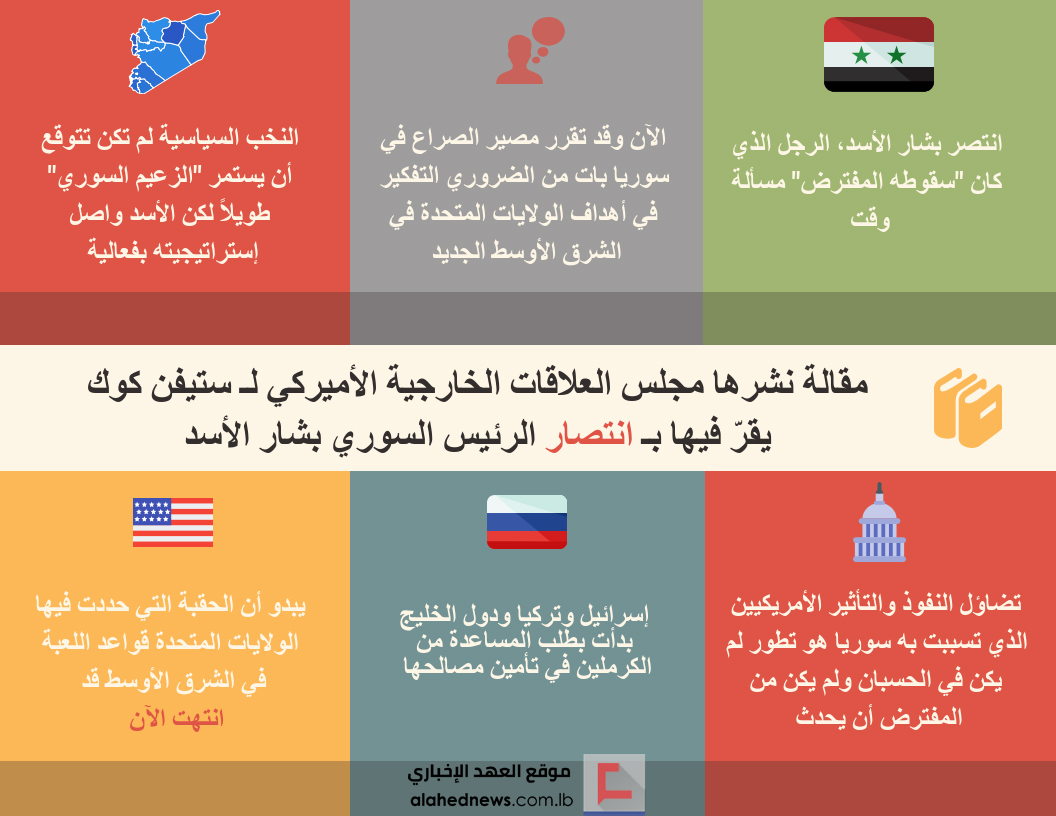 انتصر بشار الأسد، الرجل الذي كان "سقوطه المفترض" مسألة وقت

الآن وقد تقرر مصير الصراع في سوريا بات من الضروري التفكير في أهداف الولايات المتحدة في الشرق الأوسط الجديد

النخب السياسية لم تكن تتوقع أن يستمر "الزعيم السوري" طويلاً لكن الأسد واصل إستراتيجيته بفعالية

مقالة نشرها مجلس العلاقات الخارجية الأميركي لـ ستيفن كوك يقرّ فيها بـ انتصار الرئيس السوري بشار الأسد

تضاؤل النفوذ والتأثير الأمريكيين الذي تسببت به سوريا هو تطور لم يكن في الحسبان ولم يكن من المفترض أن يحدث

إسرائيل وتركيا ودول الخليج بدأت بطلب المساعدة من الكرملين في تأمين مصالحها

يبدو أن الحقبة التي حددت فيها الولايات المتحدة قواعد اللعبة في الشرق الأوسط قد انتهت الآن

موقع العهد الإخباري
alahednews.com.lb